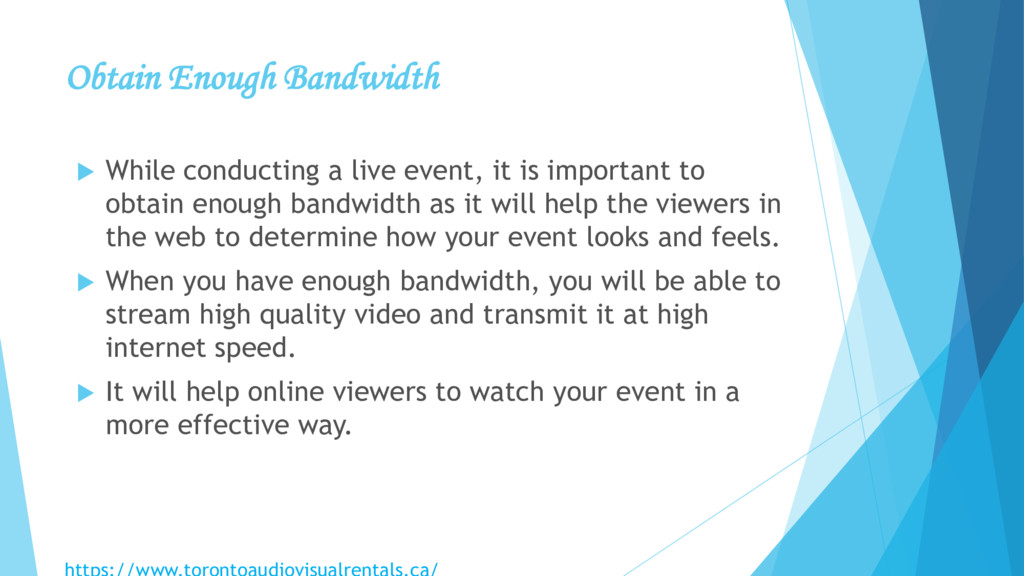 Obtain Enough Bandwidth

While conducting a live event, it is important to obtain enough bandwidth as it will help the viewers in the web to determine how your event looks and feels.

When you have enough bandwidth, you will be able to stream high quality video and transmit it at high internet speed.

It will help online viewers to watch your event in a more effective way.

https://www.torontoaudiovisualrentals.ca/